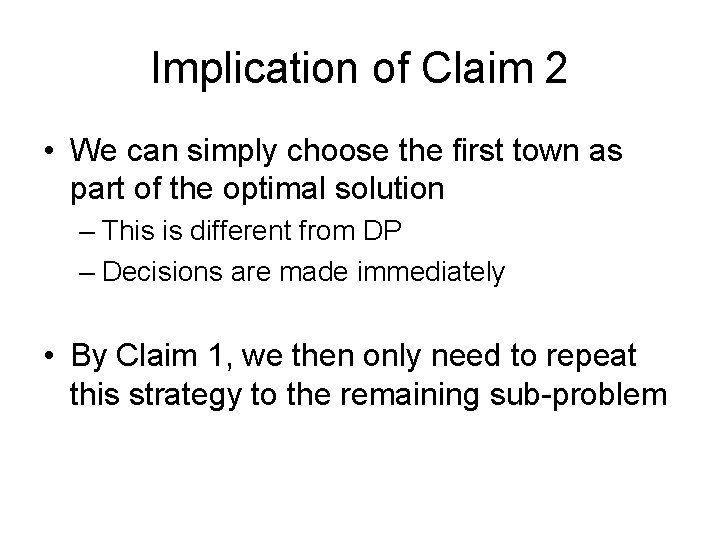 Implication of Claim 2

• We can simply choose the first town as part of the optimal solution
– This is different from DP
– Decisions are made immediately

• By Claim 1, we then only need to repeat this strategy to the remaining sub-problem